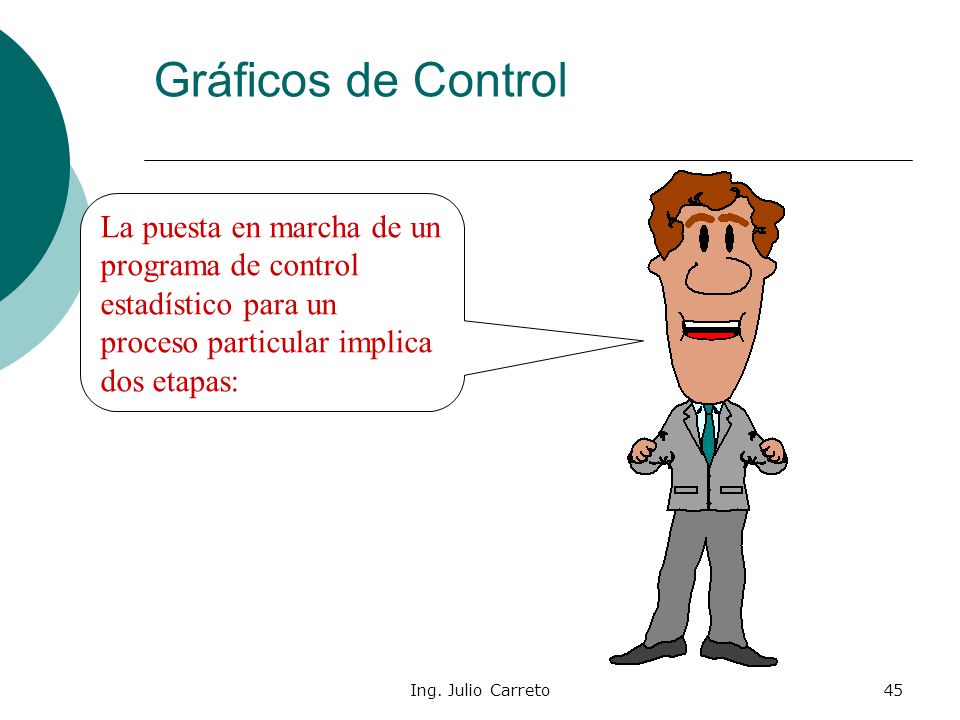 Gráficos de Control

La puesta en marcha de un programa de control estadístico para un proceso particular implica dos etapas:

Ing. Julio Carreto

45